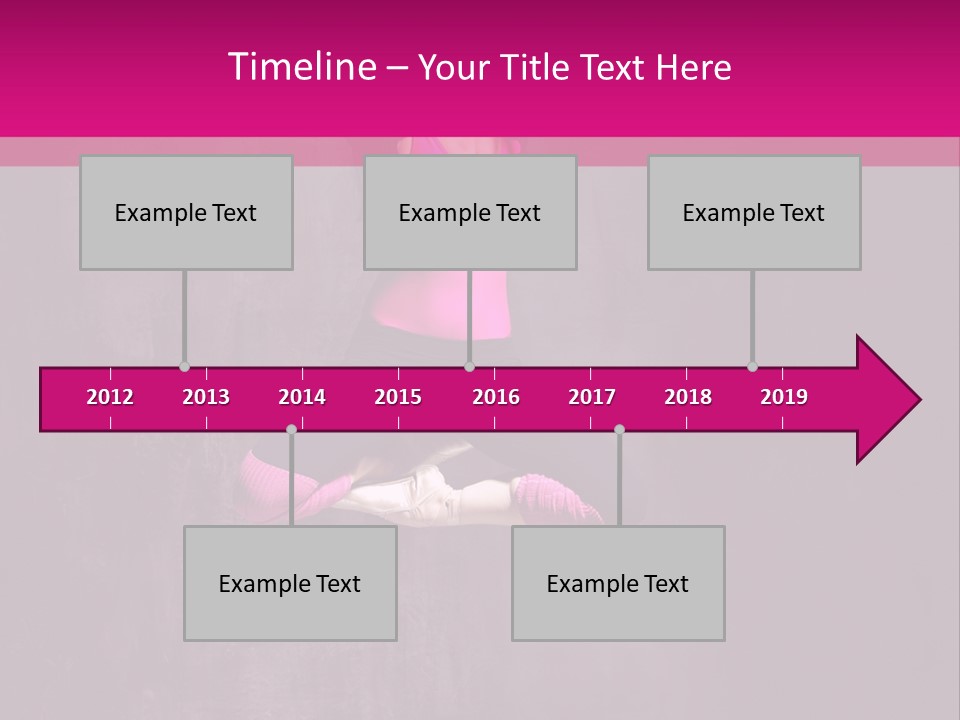 Timeline – Your Title Text Here

Example Text

Example Text

Example Text

2012 2013 2014 2015 2016 2017 2018 2019

Example Text

Example Text